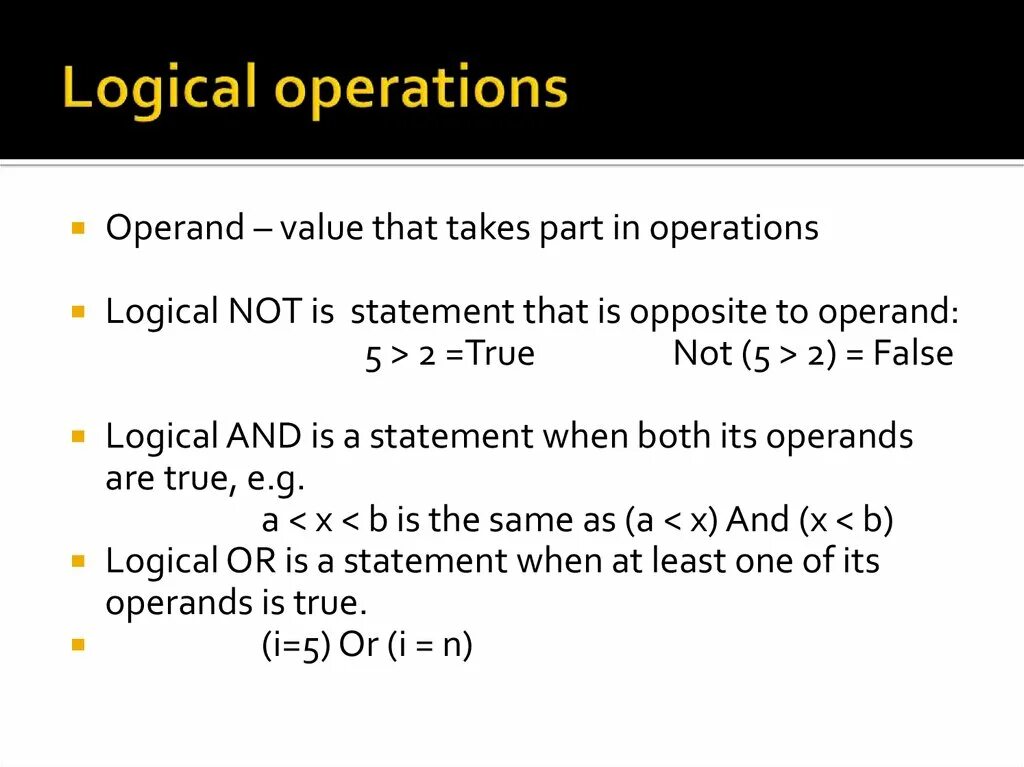 Logical operations

Operand – value that takes part in operations

Logical NOT is statement that is opposite to operand:
5 > 2 =True Not (5 > 2) = False

Logical AND is a statement when both its operands are true, e.g.
a < x < b is the same as (a < x) And (x < b)

Logical OR is a statement when at least one of its operands is true.

(i=5) Or (i = n)